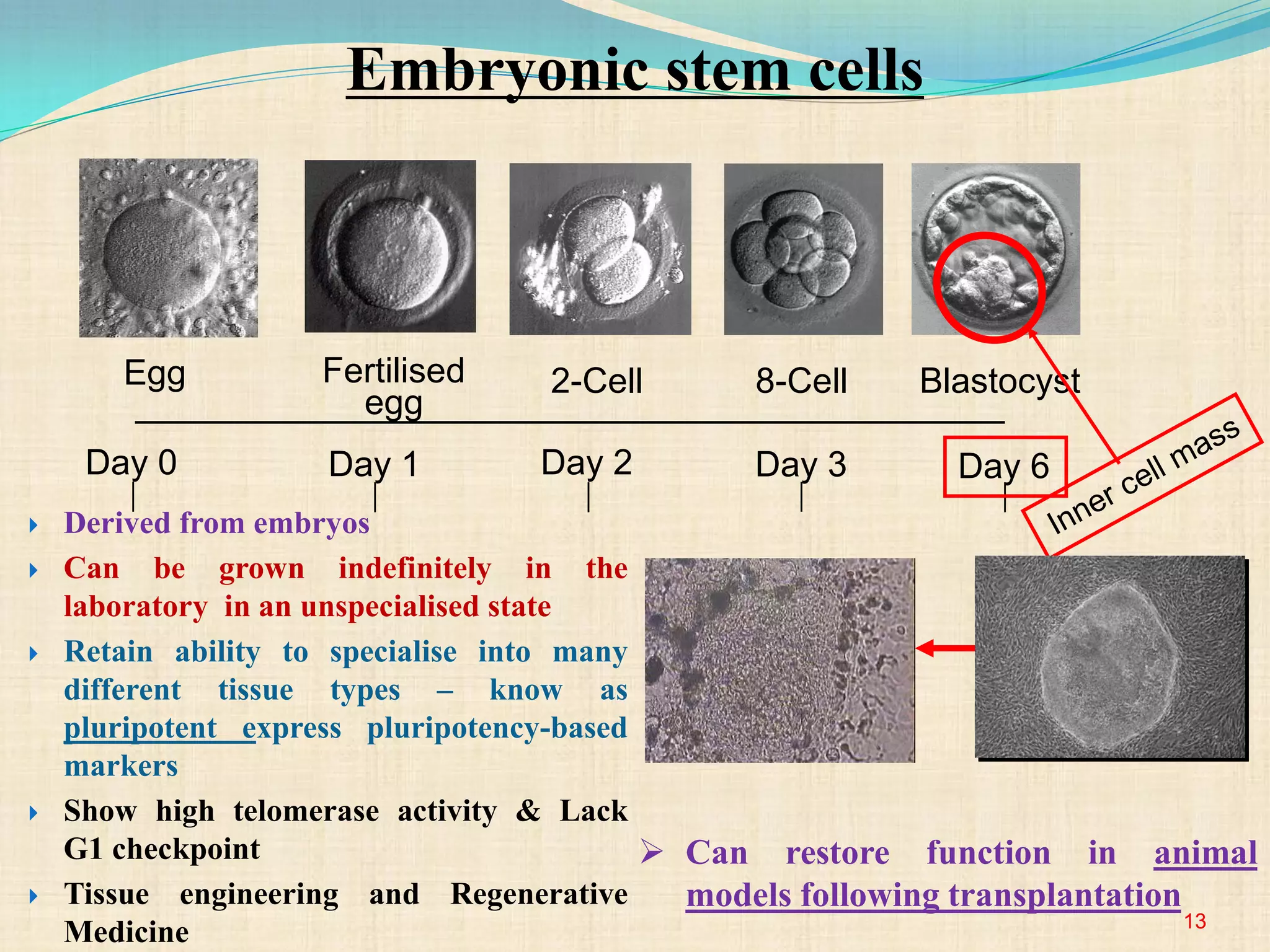 Embryonic stem cells

Egg

Fertilised egg

2-Cell

8-Cell

Blastocyst

Day 0

Day 1

Day 2

Day 3

Day 6

Inner cell mass

Derived from embryos

Can be grown indefinitely in the laboratory in an unspecialised state

Retain ability to specialise into many different tissue types – know as pluripotent express pluripotency-based markers

Show high telomerase activity & Lack G1 checkpoint

Tissue engineering and Regenerative Medicine

Can restore function in animal models following transplantation

13